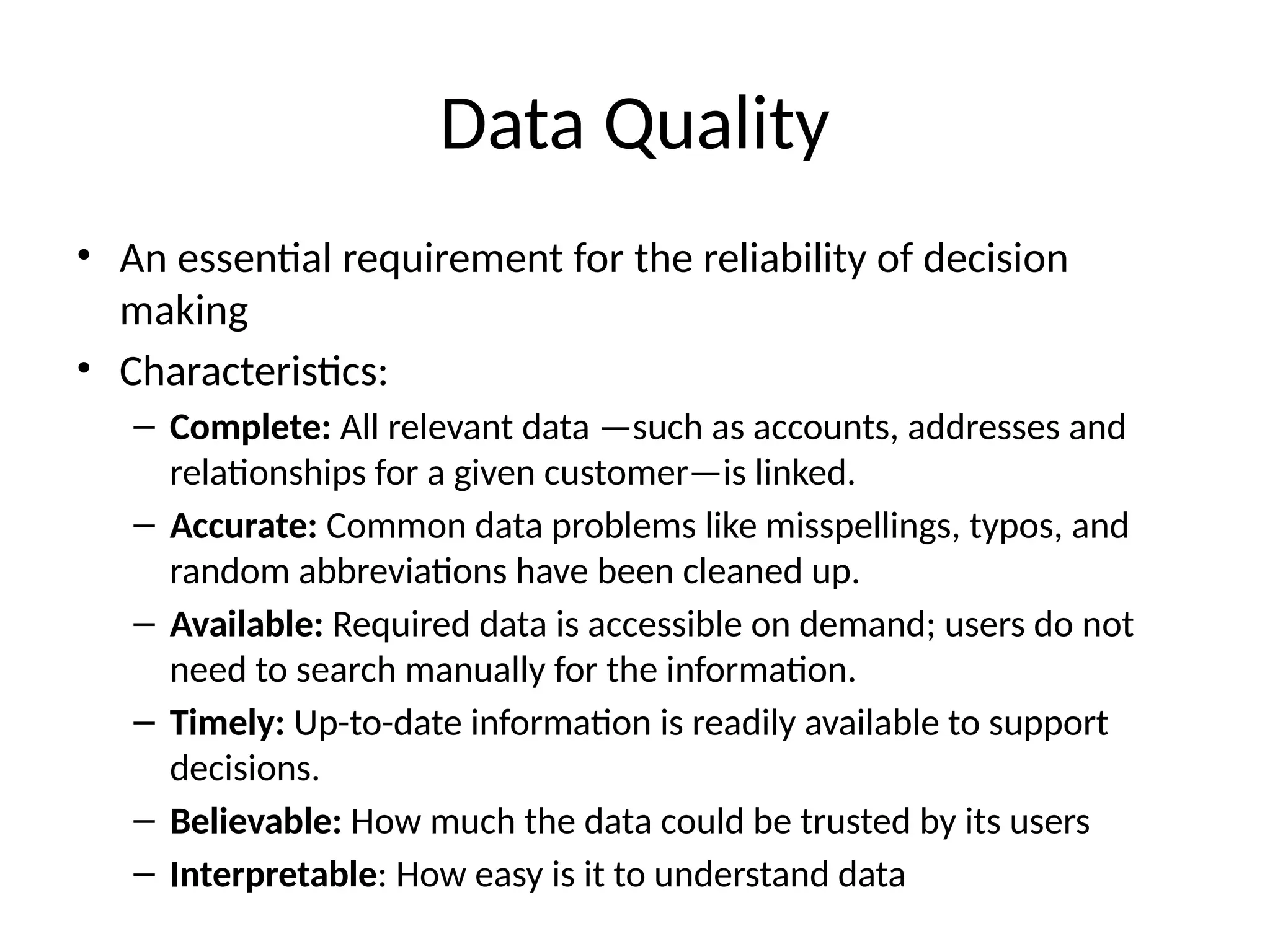 Data Quality

• An essential requirement for the reliability of decision making

• Characteristics:

– Complete: All relevant data —such as accounts, addresses and relationships for a given customer—is linked.

– Accurate: Common data problems like misspellings, typos, and random abbreviations have been cleaned up.

– Available: Required data is accessible on demand; users do not need to search manually for the information.

– Timely: Up-to-date information is readily available to support decisions.

– Believable: How much the data could be trusted by its users

– Interpretable: How easy is it to understand data